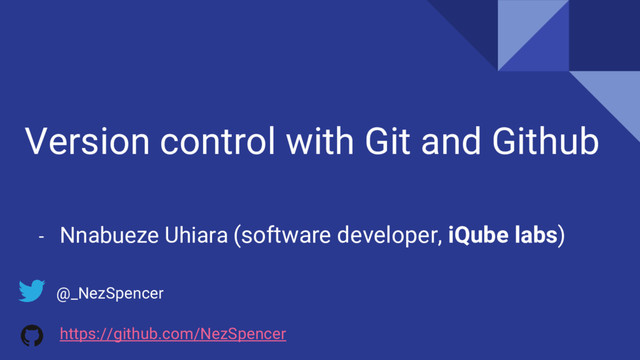 Version control with Git and Github

- Nnabueze Uhiara (software developer, iQube labs)

@_NezSpencer

https://github.com/NezSpencer